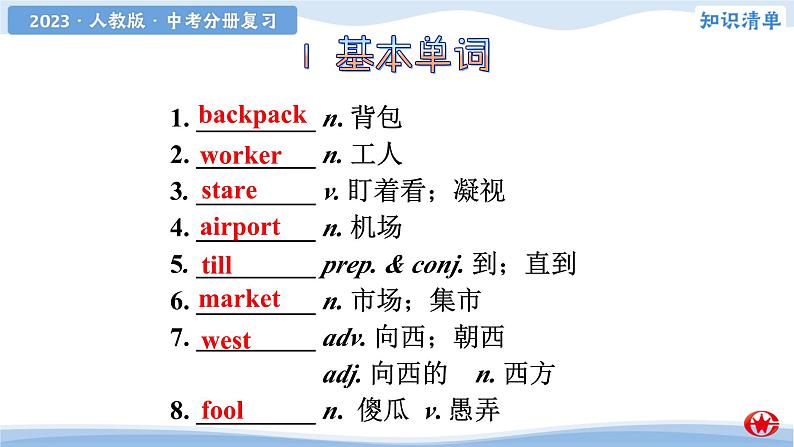 2023 · 人教版 · 中考分册复习

知识清单

Ⅰ 基本单词

1. backpack n. 背包
2. worker n. 工人
3. stare v. 盯着看；凝视
4. airport n. 机场
5. till prep. & conj. 到；直到
6. market n. 市场；集市
7. west adv. 向西；朝西
adj. 向西的 n. 西方
8. fool n. 傻瓜 v. 愚弄